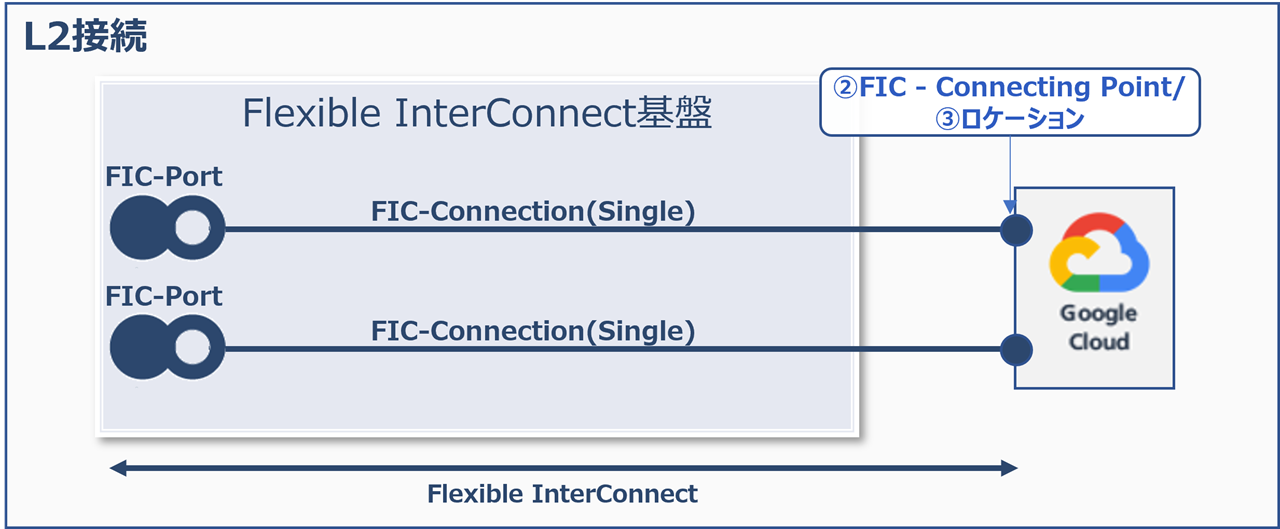 L2接続

Flexible InterConnect基盤

②FIC - Connecting Point/
③ロケーション

FIC-Port

FIC-Connection(Single)

FIC-Port

FIC-Connection(Single)

Google Cloud

Flexible InterConnect